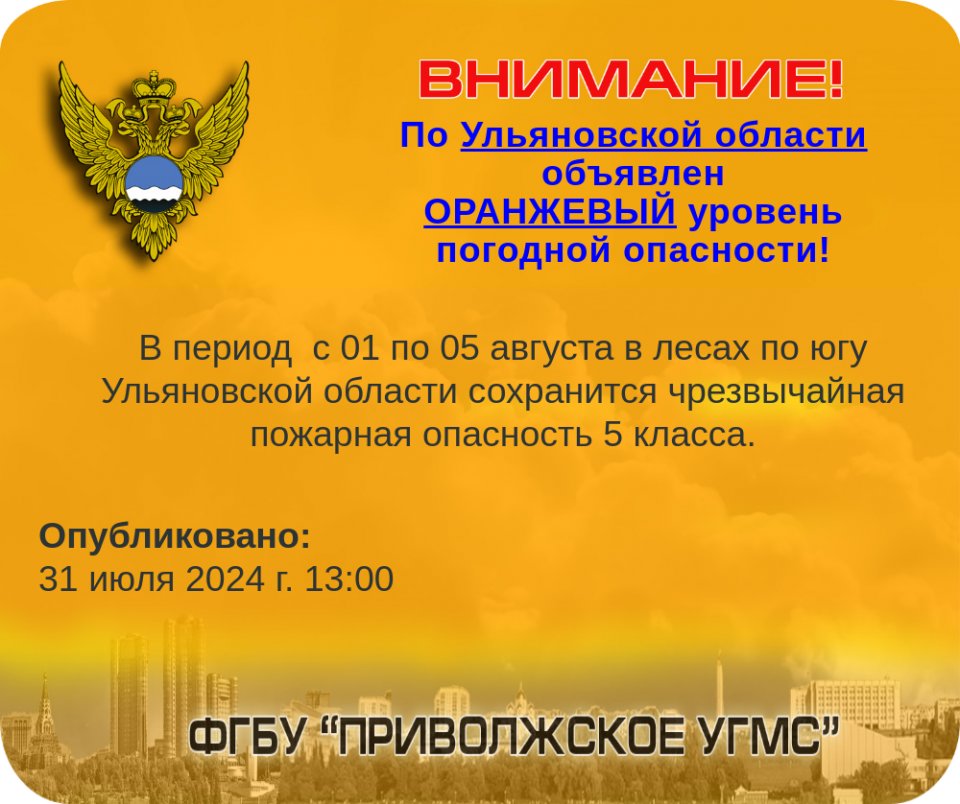 ВНИМАНИЕ!

По Ульяновской области объявлен ОРАНЖЕВЫЙ уровень погодной опасности!

В период  с 01 по 05 августа в лесах по югу Ульяновской области сохранится чрезвычайная пожарная опасность 5 класса.

Опубликовано:
31 июля 2024 г. 13:00

ФГБУ "ПРИВОЛЖСКОЕ УГМС"